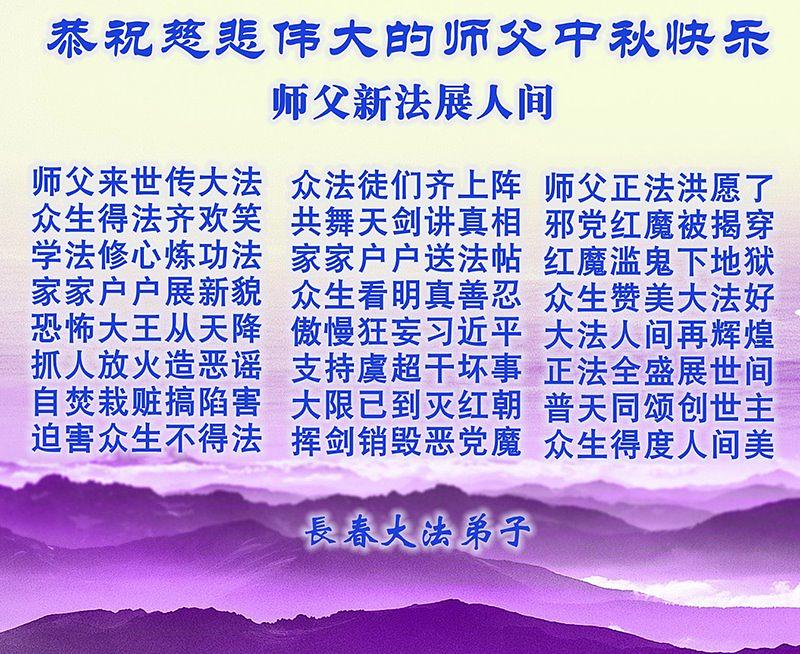 恭祝慈悲伟大的师父中秋快乐

师父新法展人间

师父来世传大法
众生得法齐欢笑
学法修心炼功法
家家户户展新貌
恐怖大王从天降
抓人放火造恶谣
自焚栽赃搞陷害
迫害众生不得法

众法徒们齐上阵
共舞天剑讲真相
家家户户送法帖
众生看明真善忍
傲慢狂妄习近平
支持虞超干坏事
大限已到灭红朝
挥剑销毁恶党魔

师父正法洪愿了
邪党红魔被揭穿
红魔滥鬼下地狱
众生赞美大法好
大法人间再辉煌
正法全盛展世间
普天同颂创世主
众生得度人间美

長春大法弟子